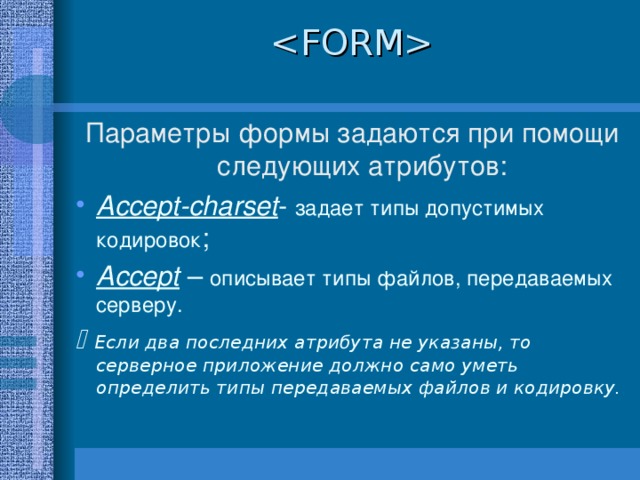 <FORM>

Параметры формы задаются при помощи следующих атрибутов:

• Accept-charset- задает типы допустимых кодировок;

• Accept – описывает типы файлов, передаваемых серверу.

 Если два последних атрибута не указаны, то серверное приложение должно само уметь определить типы передаваемых файлов и кодировку.